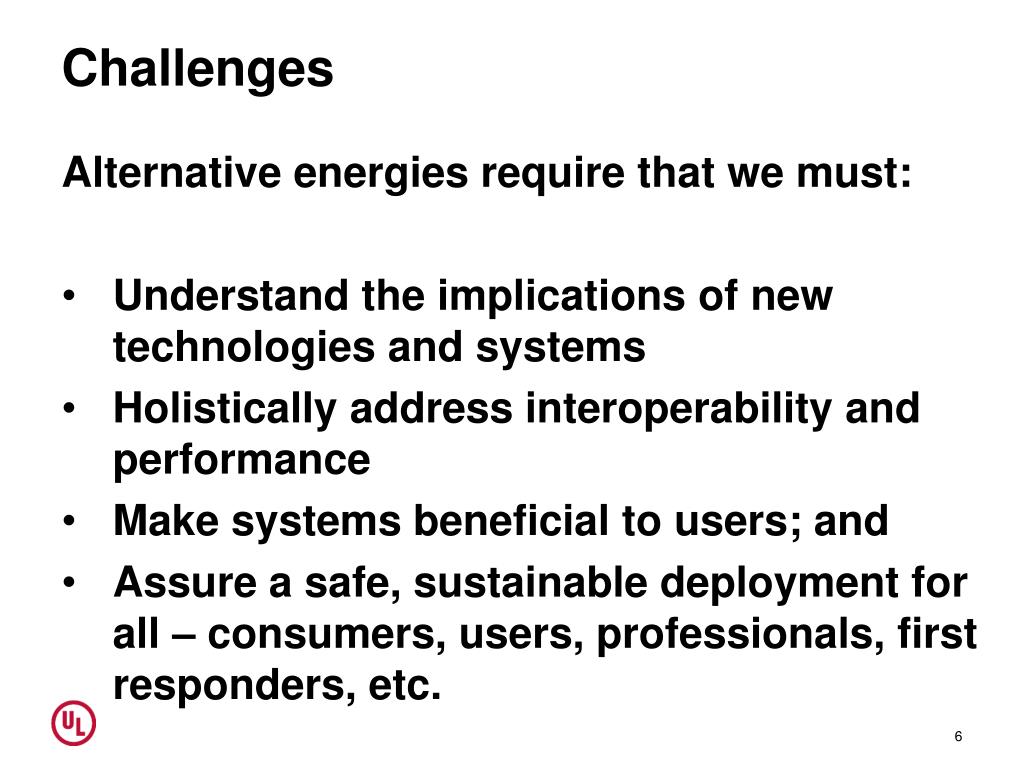 Challenges

Alternative energies require that we must:

• Understand the implications of new technologies and systems
• Holistically address interoperability and performance
• Make systems beneficial to users; and
• Assure a safe, sustainable deployment for all – consumers, users, professionals, first responders, etc.

UL

6